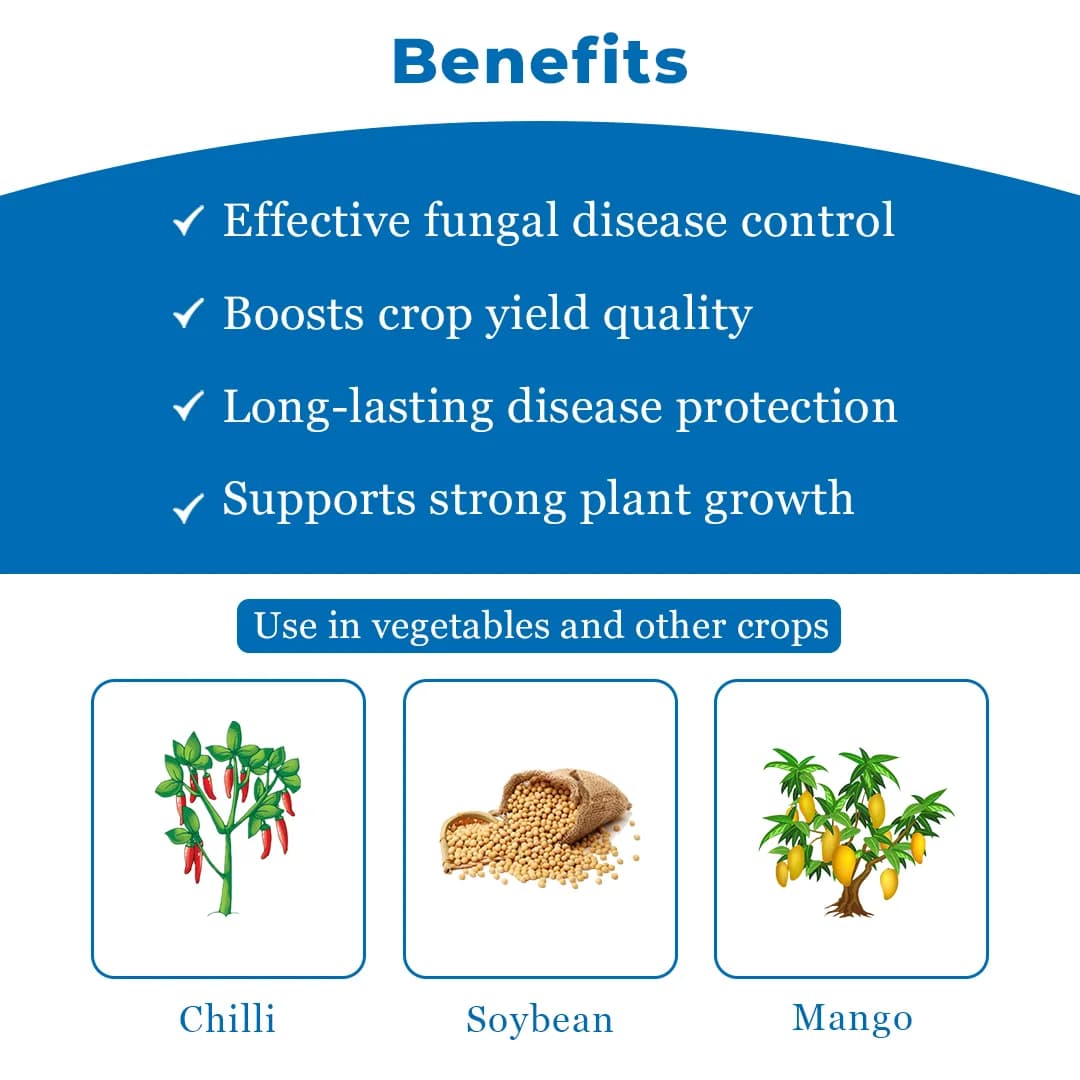 Benefits

✓ Effective fungal disease control

✓ Boosts crop yield quality

✓ Long-lasting disease protection

✓ Supports strong plant growth

Use in vegetables and other crops

Chilli

Soybean

Mango